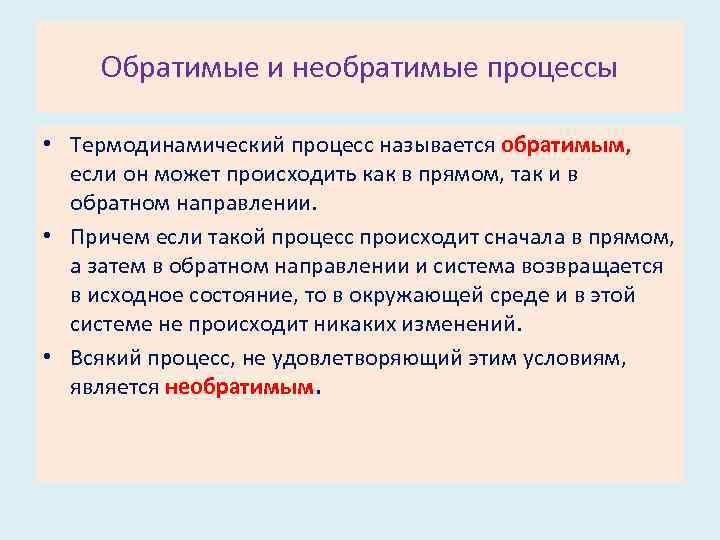 Обратимые и необратимые процессы

• Термодинамический процесс называется обратимым, если он может происходить как в прямом, так и в обратном направлении.

• Причем если такой процесс происходит сначала в прямом, а затем в обратном направлении и система возвращается в исходное состояние, то в окружающей среде и в этой системе не происходит никаких изменений.

• Всякий процесс, не удовлетворяющий этим условиям, является необратимым.